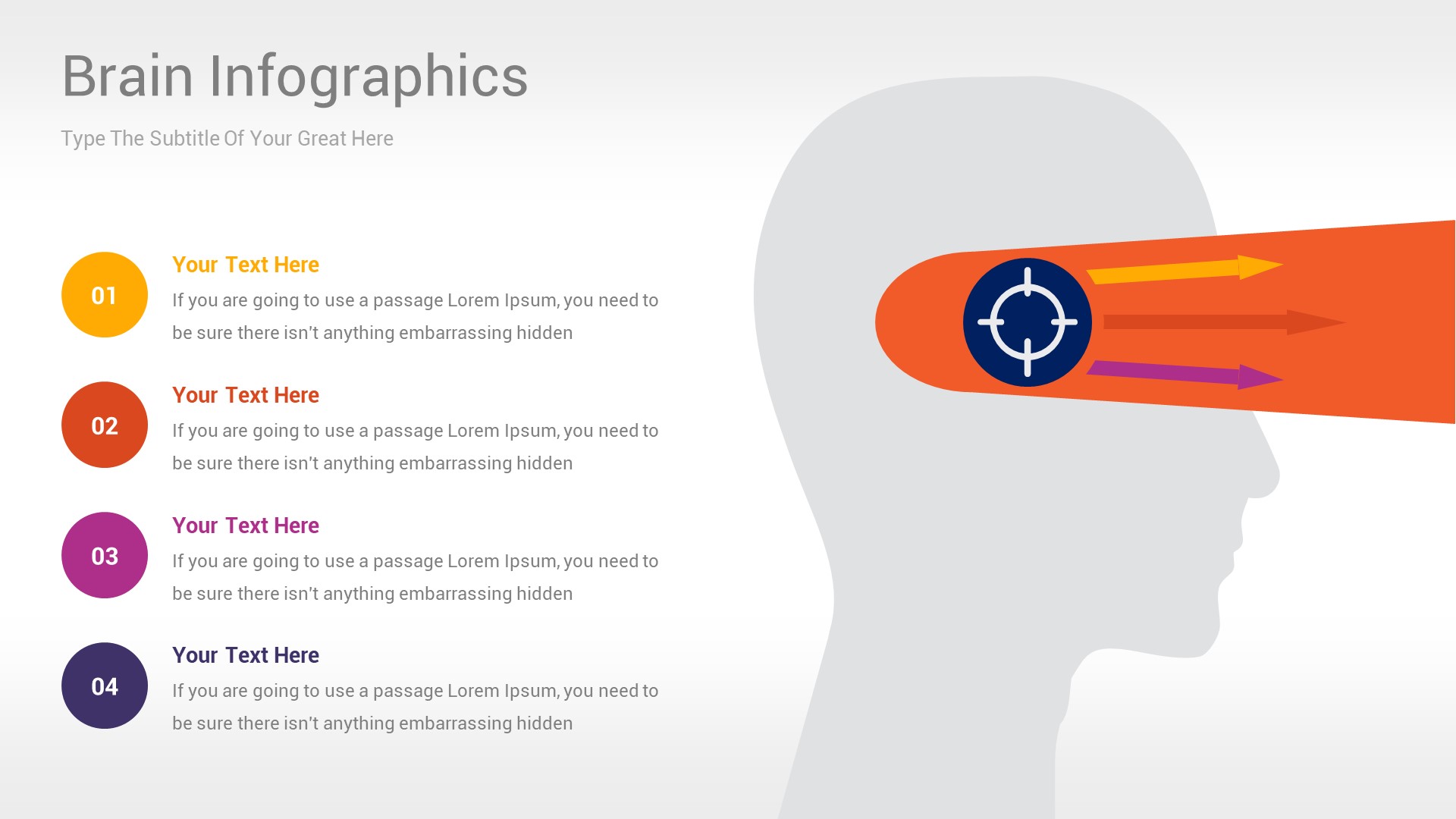 Brain Infographics

Type The Subtitle Of Your Great Here

01

Your Text Here

If you are going to use a passage Lorem Ipsum, you need to be sure there isn't anything embarrassing hidden

02

Your Text Here

If you are going to use a passage Lorem Ipsum, you need to be sure there isn't anything embarrassing hidden

03

Your Text Here

If you are going to use a passage Lorem Ipsum, you need to be sure there isn't anything embarrassing hidden

04

Your Text Here

If you are going to use a passage Lorem Ipsum, you need to be sure there isn't anything embarrassing hidden